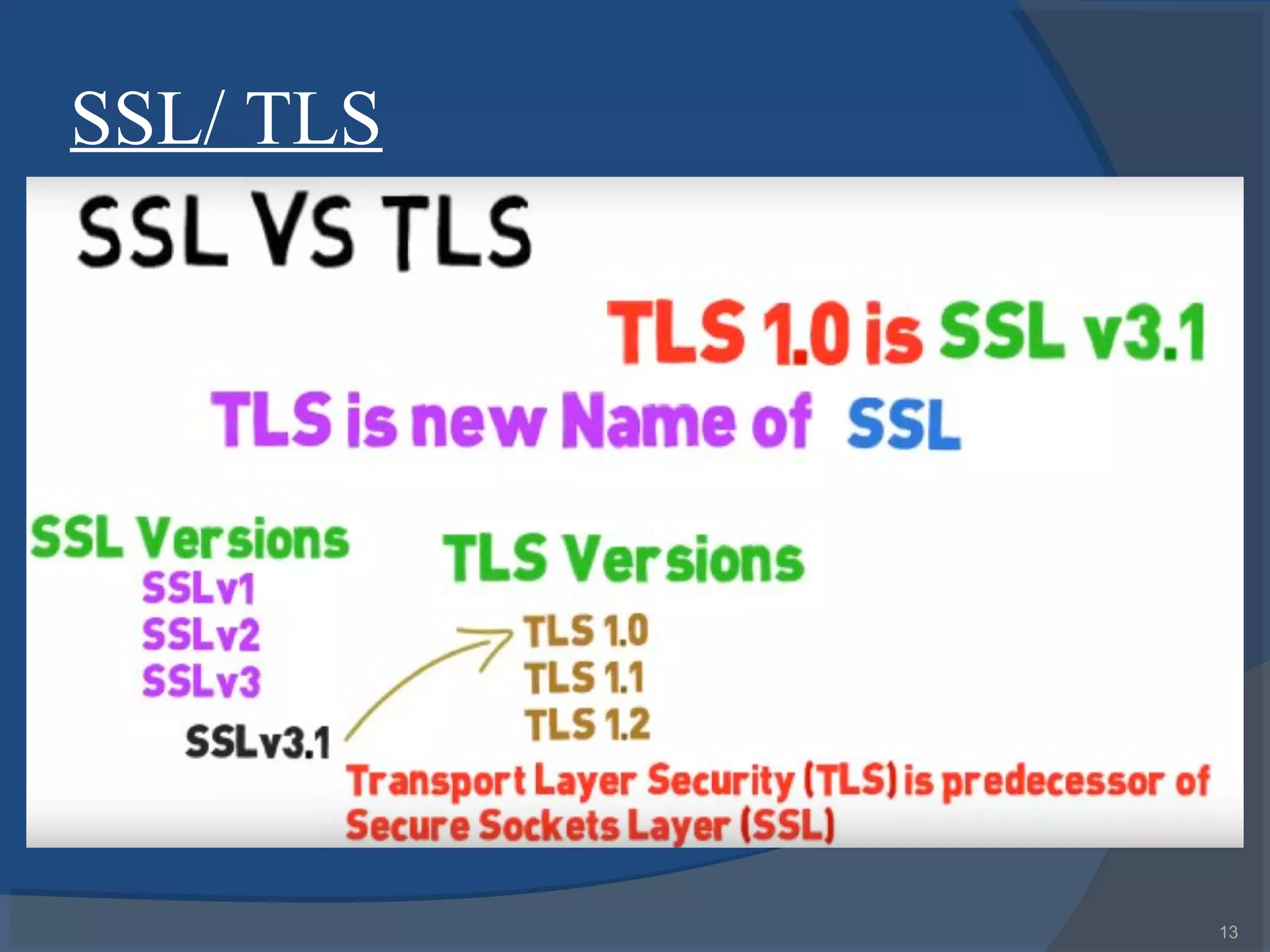 SSL/ TLS

SSL VS TLS

TLS 1.0 is SSL v3.1

TLS is new Name of SSL

SSL Versions
SSLv1
SSLv2
SSLv3
SSLv3.1

TLS Versions
TLS 1.0
TLS 1.1
TLS 1.2

Transport Layer Security (TLS) is predecessor of Secure Sockets Layer (SSL)

13